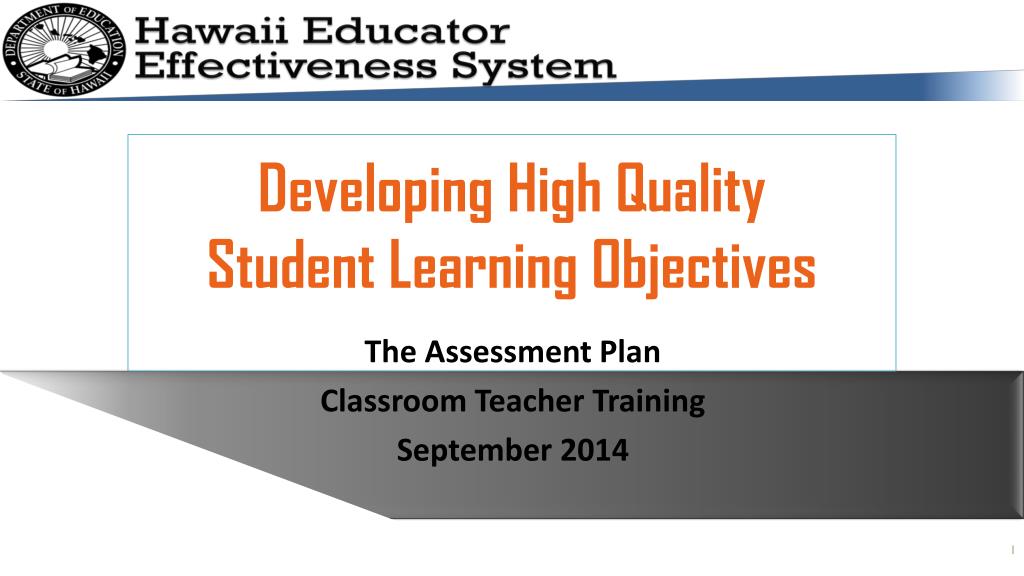 DEPARTMENT OF EDUCATION
STATE OF HAWAII

Hawaii Educator Effectiveness System

Developing High Quality Student Learning Objectives

The Assessment Plan

Classroom Teacher Training

September 2014

1